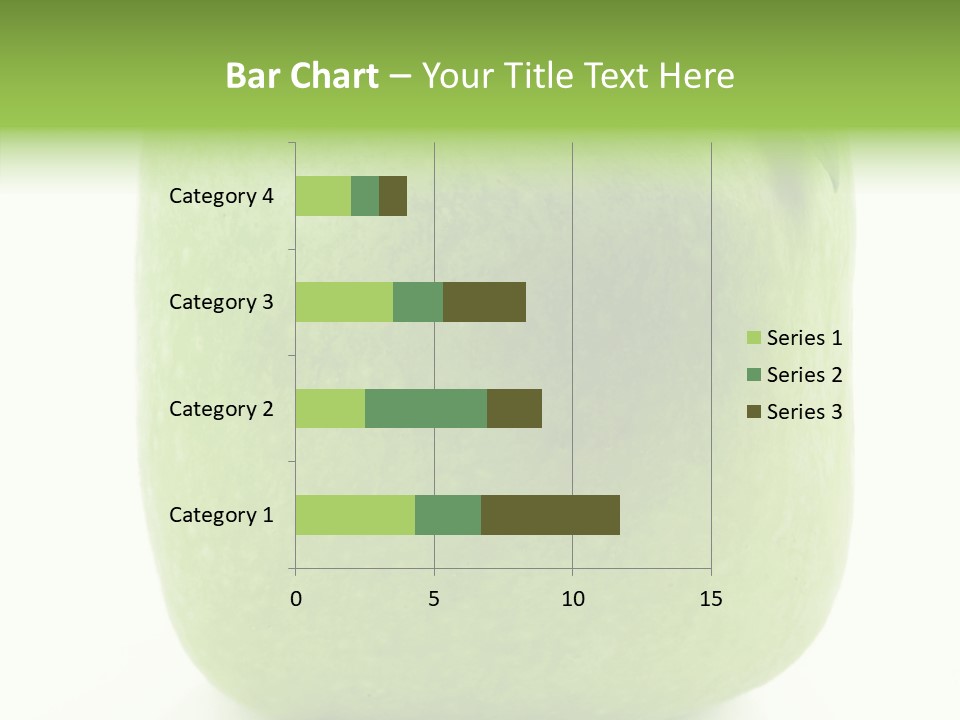 Bar Chart – Your Title Text Here

Category 4
Category 3
Category 2
Category 1

0
5
10
15

Series 1
Series 2
Series 3